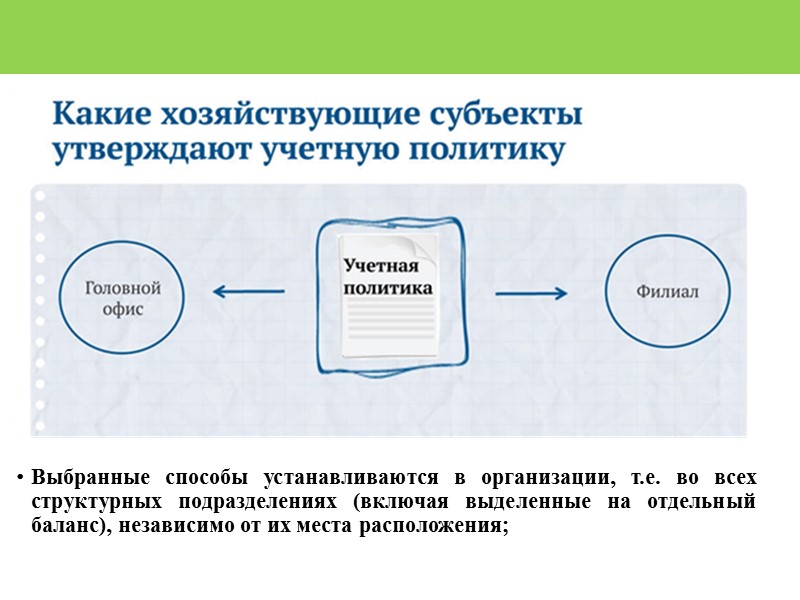 Какие хозяйствующие субъекты утверждают учетную политику

Головной офис

Учетная политика

Филиал

• Выбранные способы устанавливаются в организации, т.е. во всех структурных подразделениях (включая выделенные на отдельный баланс), независимо от их места расположения;